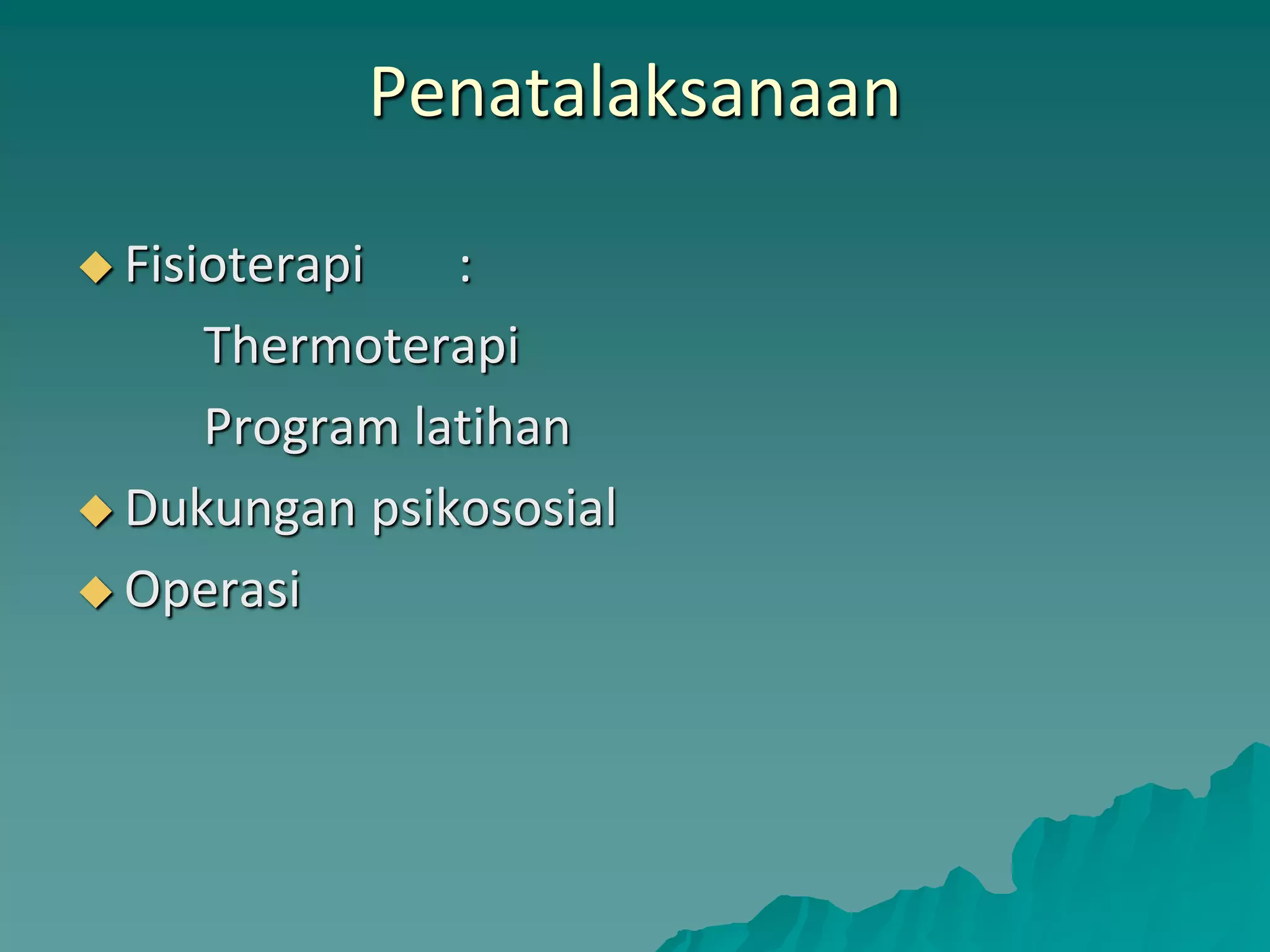 Penatalaksanaan

◆ Fisioterapi :

Thermoterapi

Program latihan

◆ Dukungan psikososial

◆ Operasi